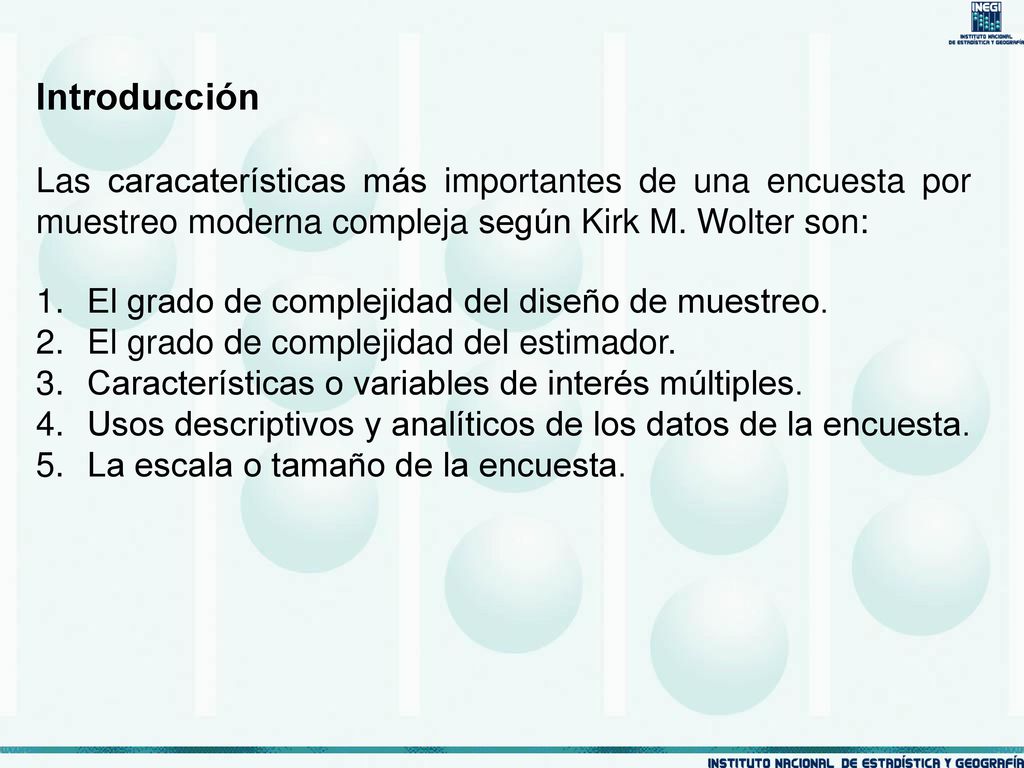 INEGI
INSTITUTO NACIONAL DE ESTADÍSTICA Y GEOGRAFÍA

Introducción

Las caracaterísticas más importantes de una encuesta por muestreo moderna compleja según Kirk M. Wolter son:

1. El grado de complejidad del diseño de muestreo.
2. El grado de complejidad del estimador.
3. Características o variables de interés múltiples.
4. Usos descriptivos y analíticos de los datos de la encuesta.
5. La escala o tamaño de la encuesta.

INSTITUTO NACIONAL DE ESTADÍSTICA Y GEOGRAFÍA